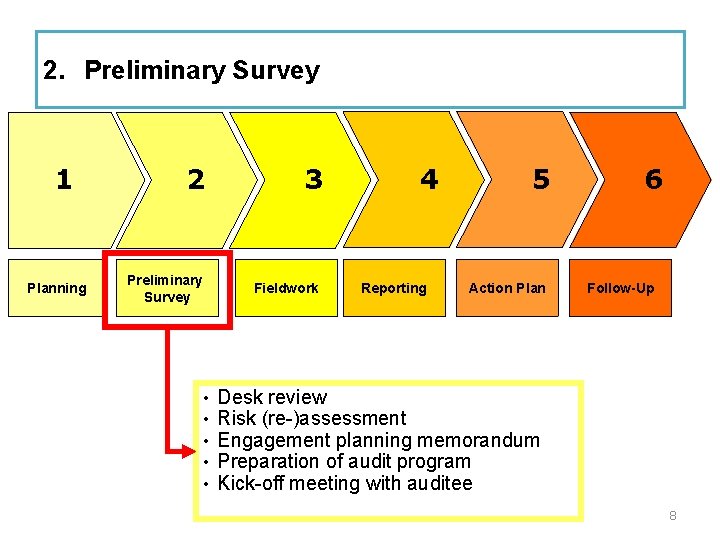 2. Preliminary Survey

1

2

3

4

5

6

Planning

Preliminary Survey

Fieldwork

Reporting

Action Plan

Follow-Up

• Desk review
• Risk (re-)assessment
• Engagement planning memorandum
• Preparation of audit program
• Kick-off meeting with auditee

8